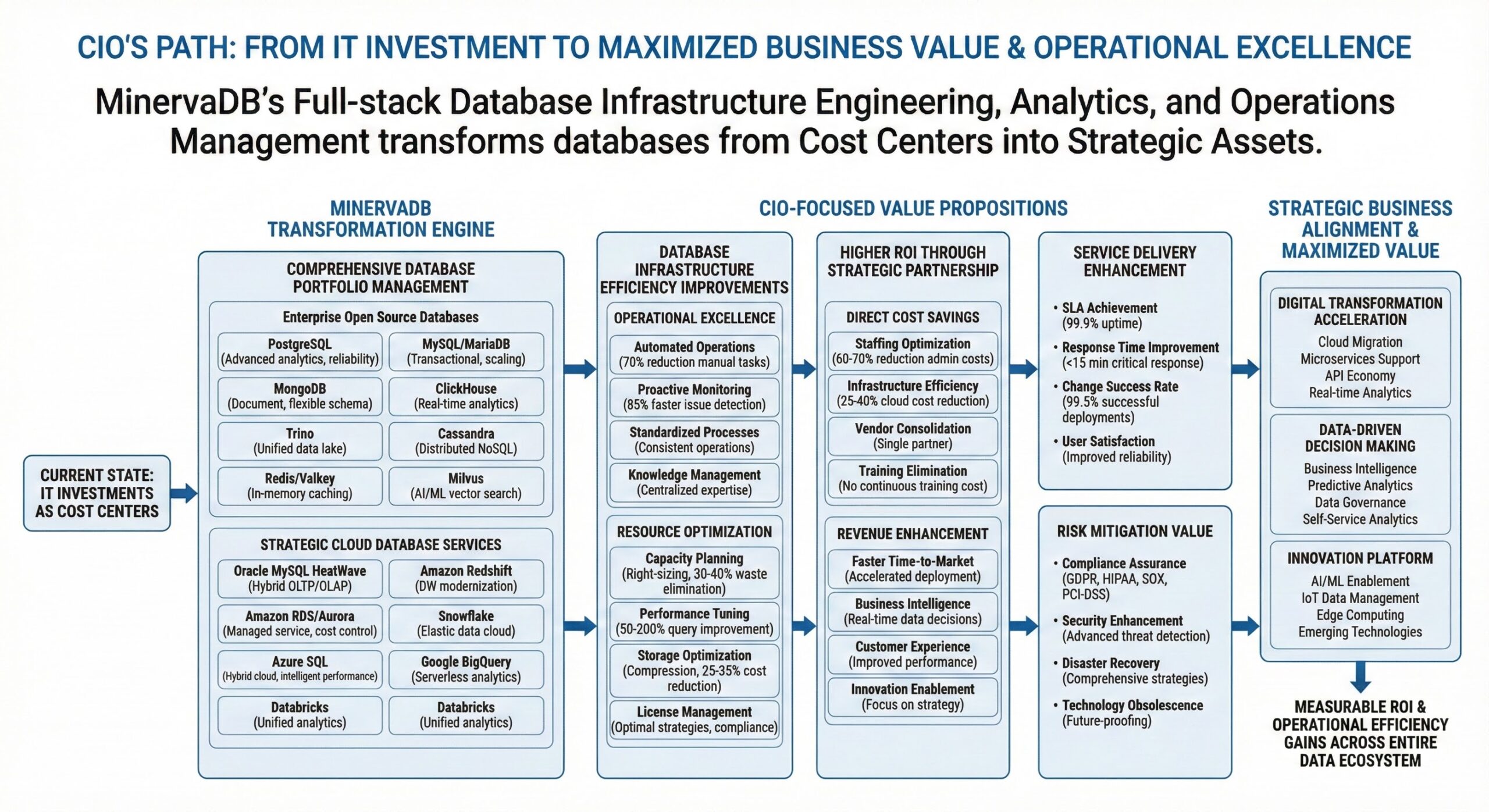 CIO'S PATH: FROM IT INVESTMENT TO MAXIMIZED BUSINESS VALUE & OPERATIONAL EXCELLENCE

MinervaDB's Full-stack Database Infrastructure Engineering, Analytics, and Operations Management transforms databases from Cost Centers into Strategic Assets.

CURRENT STATE: IT INVESTMENTS AS COST CENTERS

MINERVADB TRANSFORMATION ENGINE

COMPREHENSIVE DATABASE PORTFOLIO MANAGEMENT

Enterprise Open Source Databases

PostgreSQL (Advanced analytics, reliability)
MySQL/MariaDB (Transactional, scaling)
MongoDB (Document, flexible schema)
ClickHouse (Real-time analytics)
Trino (Unified data lake)
Cassandra (Distributed NoSQL)
Redis/Valkey (In-memory caching)
Milvus (AI/ML vector search)

STRATEGIC CLOUD DATABASE SERVICES

Oracle MySQL HeatWave (Hybrid OLTP/OLAP)
Amazon Redshift (DW modernization)
Amazon RDS/Aurora (Managed service, cost control)
Snowflake (Elastic data cloud)
Azure SQL (Hybrid cloud, intelligent performance)
Google BigQuery (Serverless analytics)
Databricks (Unified analytics)
Databricks (Unified analytics)

CIO-FOCUSED VALUE PROPOSITIONS

DATABASE INFRASTRUCTURE EFFICIENCY IMPROVEMENTS

OPERATIONAL EXCELLENCE

Automated Operations (70% reduction manual tasks)
Proactive Monitoring (85% faster issue detection)
Standardized Processes (Consistent operations)
Knowledge Management (Centralized expertise)

RESOURCE OPTIMIZATION

Capacity Planning (Right-sizing, 30-40% waste elimination)
Performance Tuning (50-200% query improvement)
Storage Optimization (Compression, 25-35% cost reduction)
License Management (Optimal strategies, compliance)

HIGHER ROI THROUGH STRATEGIC PARTNERSHIP

DIRECT COST SAVINGS

Staffing Optimization (60-70% reduction admin costs)
Infrastructure Efficiency (25-40% cloud cost reduction)
Vendor Consolidation (Single partner)
Training Elimination (No continuous training cost)

REVENUE ENHANCEMENT

Faster Time-to-Market (Accelerated deployment)
Business Intelligence (Real-time data decisions)
Customer Experience (Improved performance)
Innovation Enablement (Focus on strategy)

SERVICE DELIVERY ENHANCEMENT

• SLA Achievement (99.9% uptime)
• Response Time Improvement (<15 min critical response)
• Change Success Rate (99.5% successful deployments)
• User Satisfaction (Improved reliability)

RISK MITIGATION VALUE

• Compliance Assurance (GDPR, HIPAA, SOX, PCI-DSS)
• Security Enhancement (Advanced threat detection)
• Disaster Recovery (Comprehensive strategies)
• Technology Obsolescence (Future-proofing)

STRATEGIC BUSINESS ALIGNMENT & MAXIMIZED VALUE

DIGITAL TRANSFORMATION ACCELERATION

Cloud Migration
Microservices Support
API Economy
Real-time Analytics

DATA-DRIVEN DECISION MAKING

Business Intelligence
Predictive Analytics
Data Governance
Self-Service Analytics

INNOVATION PLATFORM

AI/ML Enablement
IoT Data Management
Edge Computing
Emerging Technologies

MEASURABLE ROI & OPERATIONAL EFFICIENCY GAINS ACROSS ENTIRE DATA ECOSYSTEM